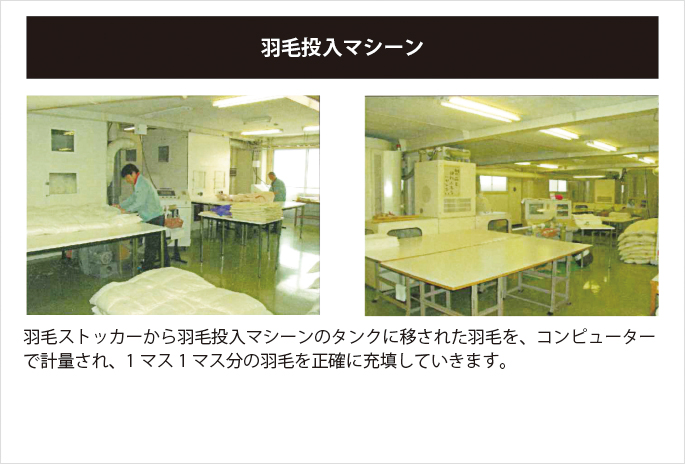 羽毛投入マシーン

羽毛ストッカーから羽毛投入マシーンのタンクに移された羽毛を、コンピューターで計量され、１マス１マス分の羽毛を正確に充填していきます。